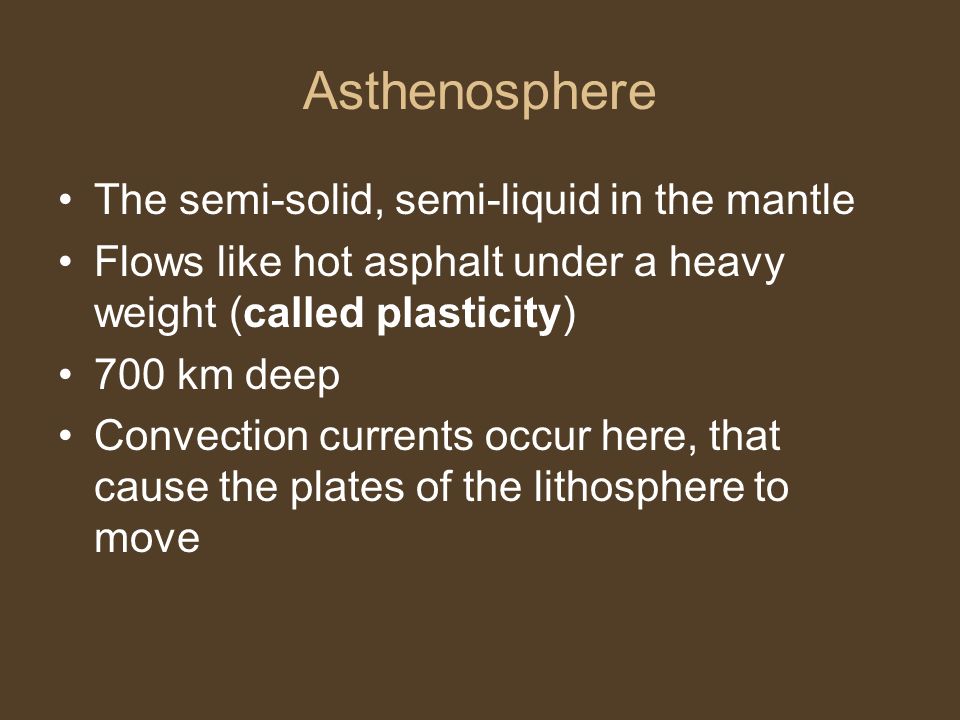 Asthenosphere

• The semi-solid, semi-liquid in the mantle
• Flows like hot asphalt under a heavy weight (**called plasticity**)
• 700 km deep
• Convection currents occur here, that cause the plates of the lithosphere to move